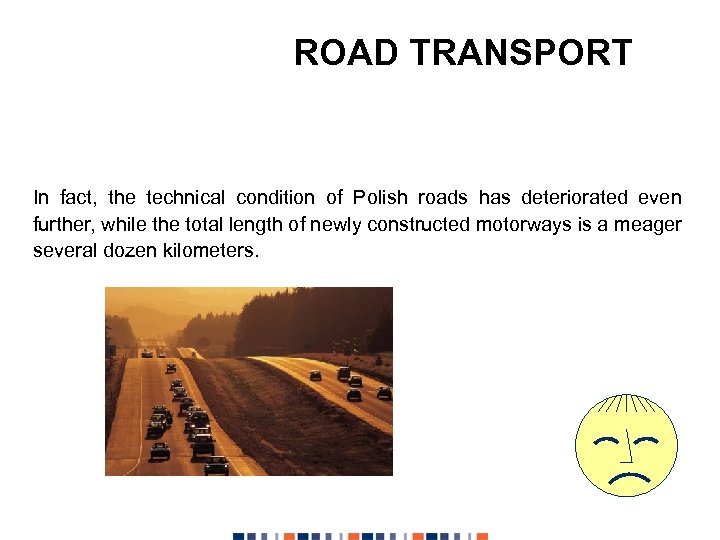 ROAD TRANSPORT

In fact, the technical condition of Polish roads has deteriorated even further, while the total length of newly constructed motorways is a meager several dozen kilometers.